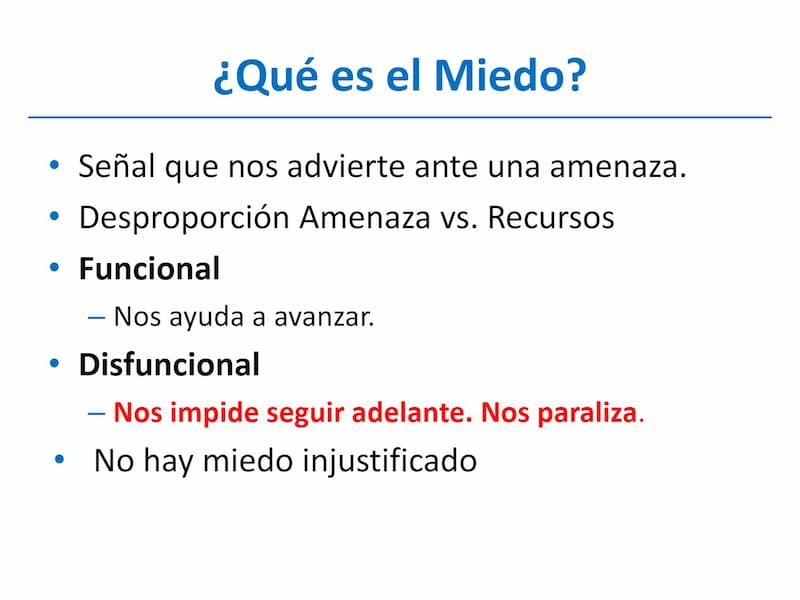 ¿Qué es el Miedo?

• Señal que nos advierte ante una amenaza.
• Desproporción Amenaza vs. Recursos
• Funcional
– Nos ayuda a avanzar.
• Disfuncional
– Nos impide seguir adelante. Nos paraliza.
• No hay miedo injustificado